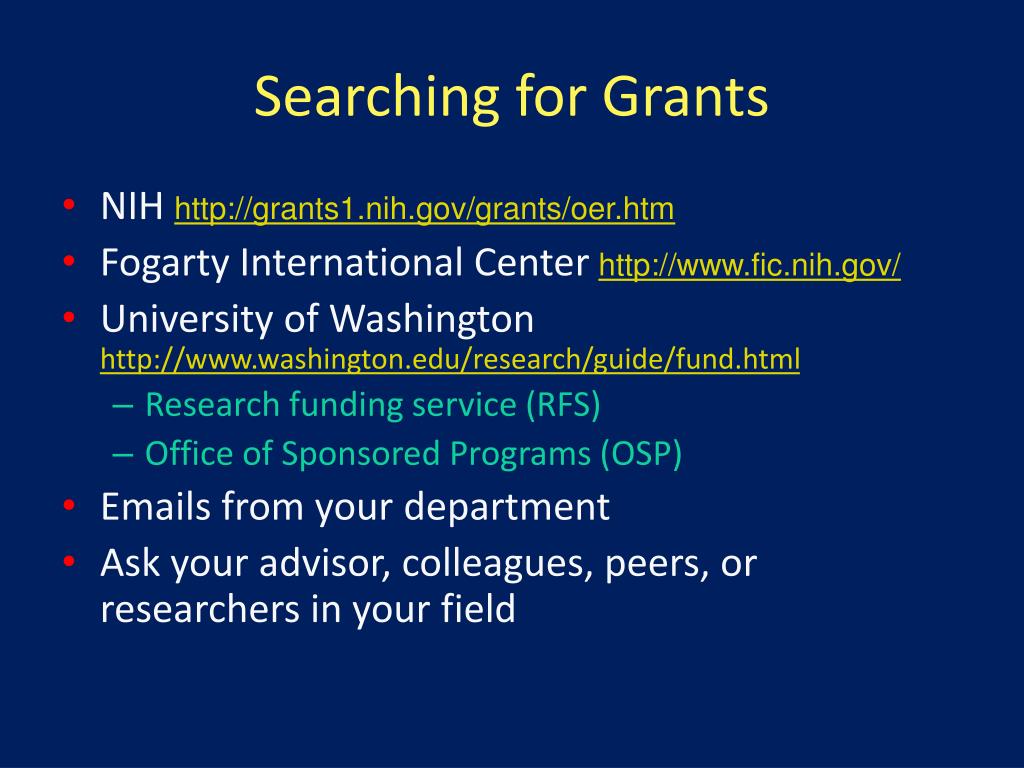 Searching for Grants

• NIH http://grants1.nih.gov/grants/oer.htm
• Fogarty International Center http://www.fic.nih.gov/
• University of Washington http://www.washington.edu/research/guide/fund.html
– Research funding service (RFS)
– Office of Sponsored Programs (OSP)
• Emails from your department
• Ask your advisor, colleagues, peers, or researchers in your field